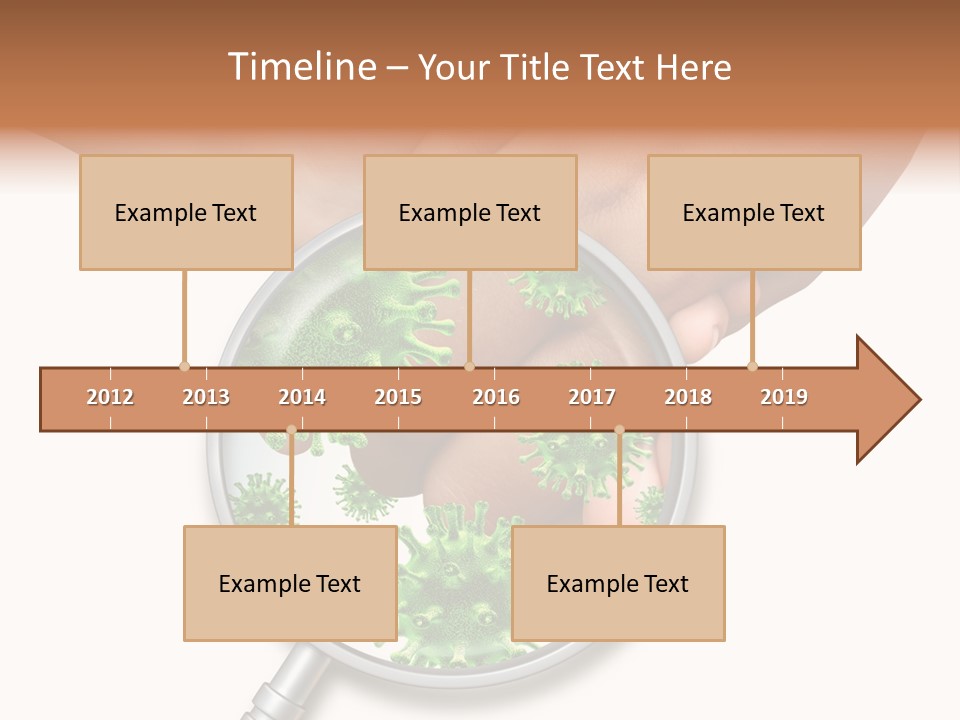 Timeline – Your Title Text Here

Example Text

Example Text

Example Text

2012 2013 2014 2015 2016 2017 2018 2019

Example Text

Example Text